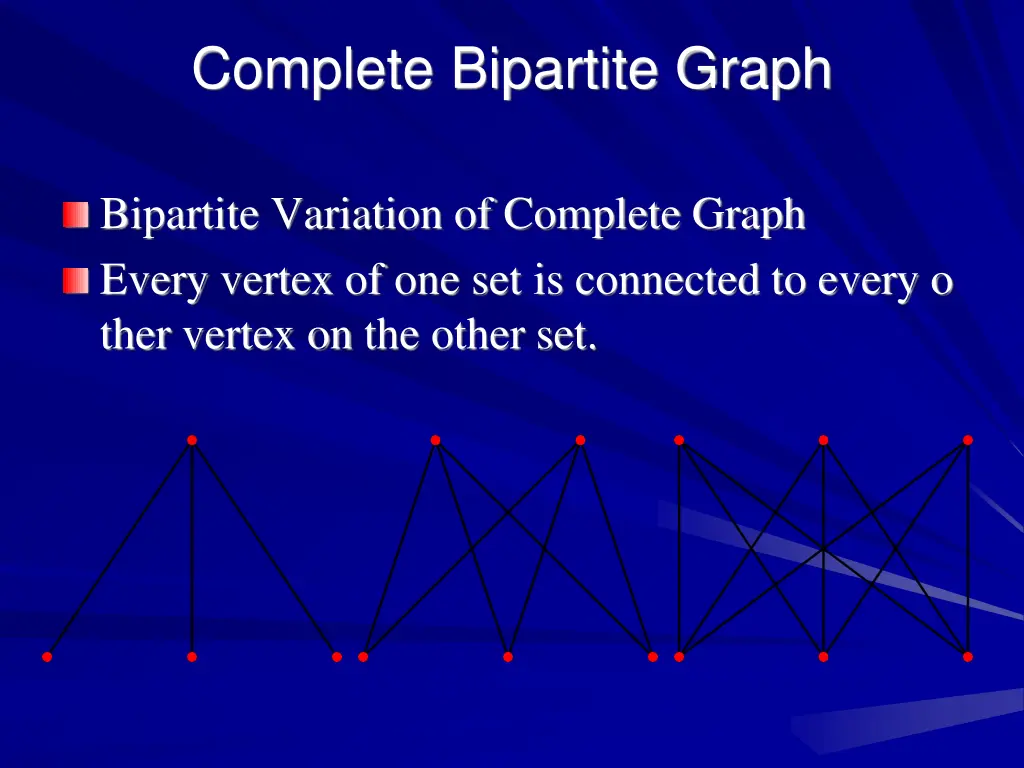 Complete Bipartite Graph

Bipartite Variation of Complete Graph

Every vertex of one set is connected to every o ther vertex on the other set.